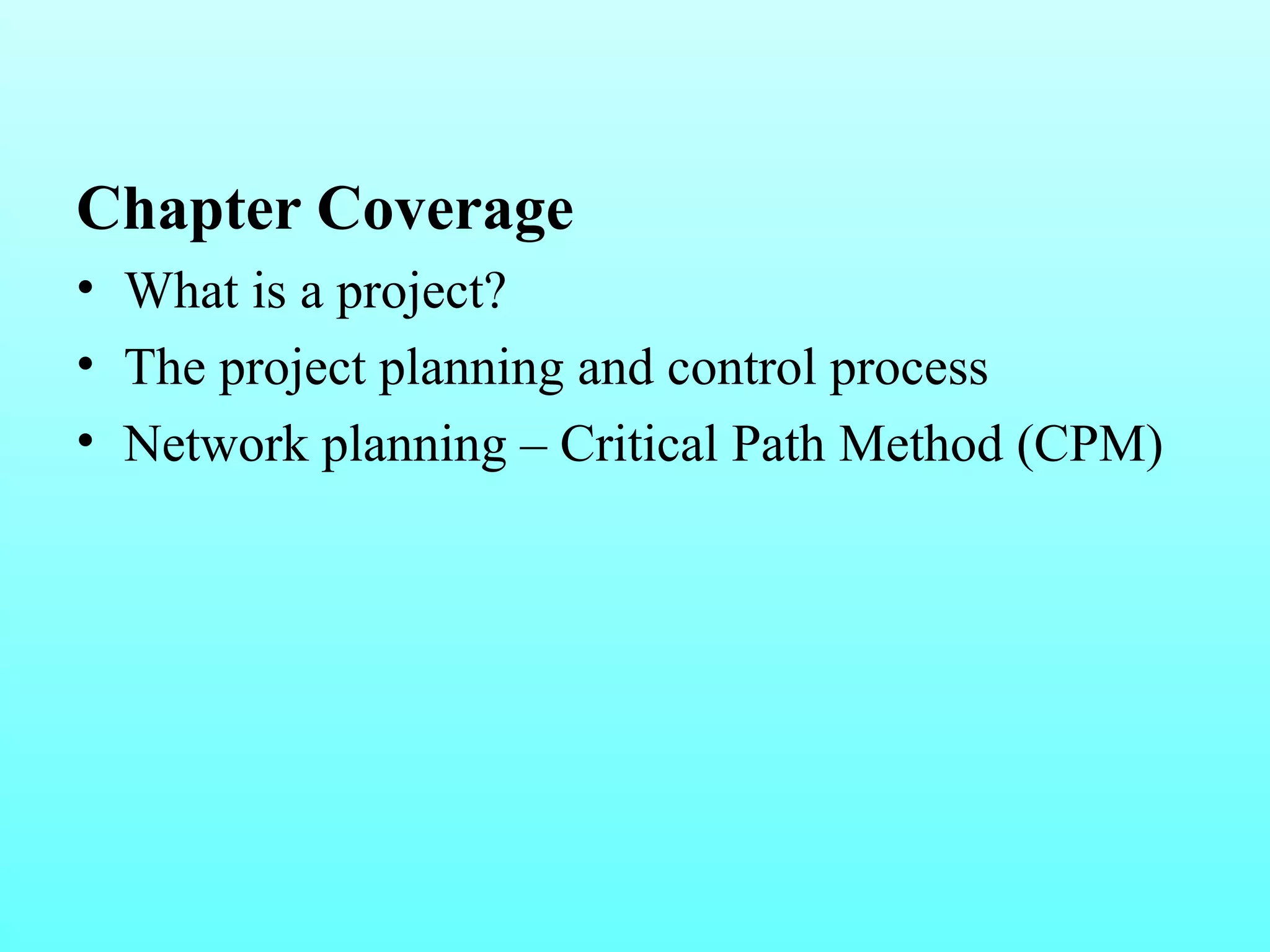 Chapter Coverage

• What is a project?
• The project planning and control process
• Network planning – Critical Path Method (CPM)